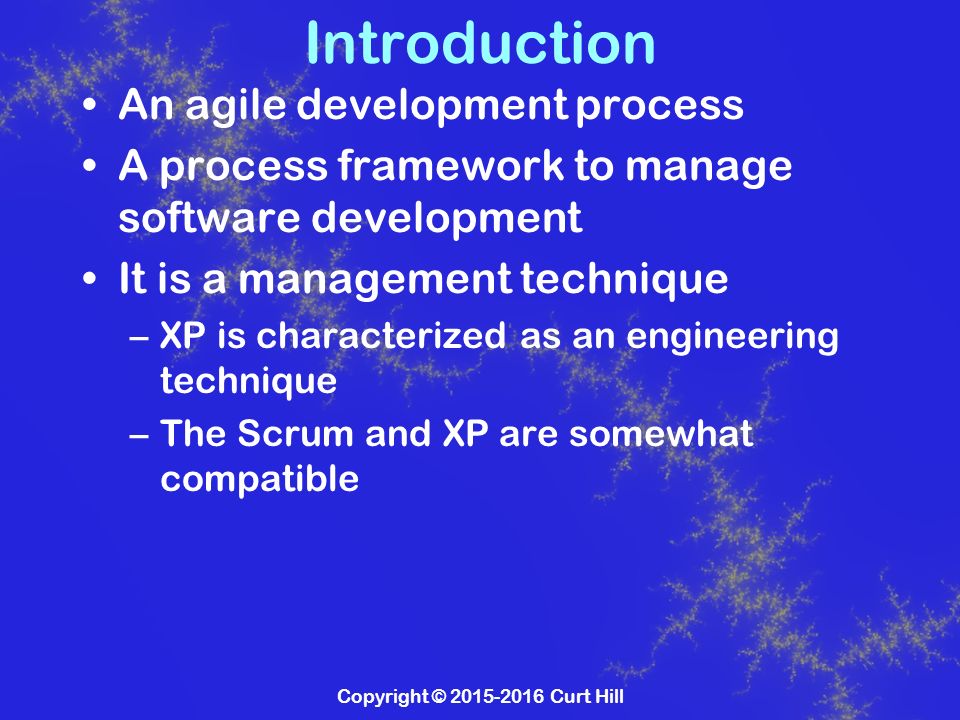 Introduction

• An agile development process
• A process framework to manage software development
• It is a management technique
– XP is characterized as an engineering technique
– The Scrum and XP are somewhat compatible

Copyright © 2015-2016 Curt Hill